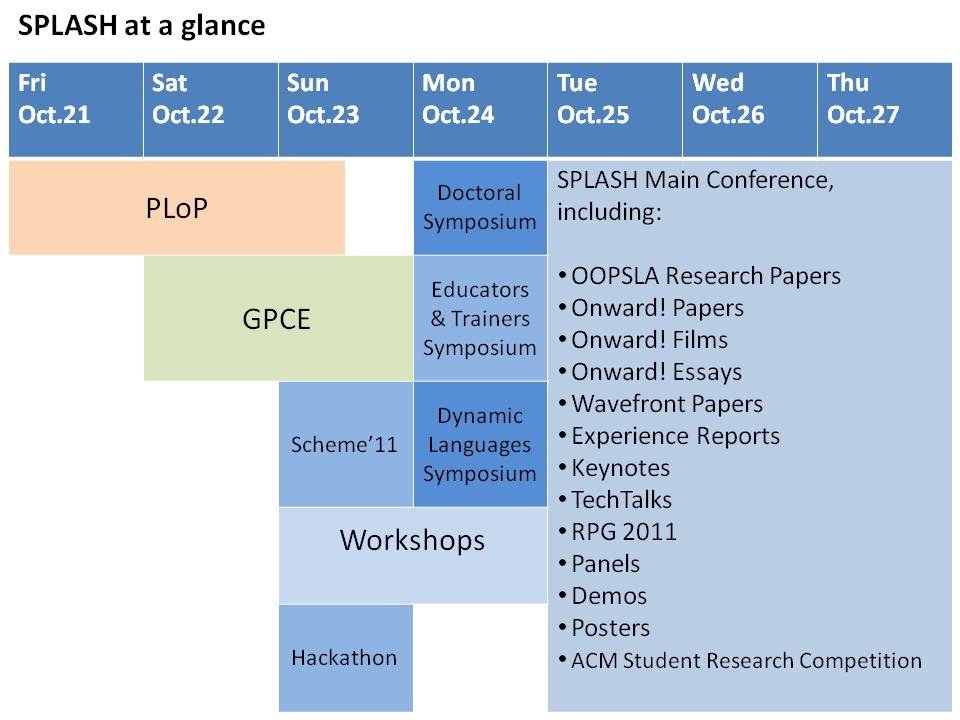 SPLASH at a glance

| Fri Oct.21 | Sat Oct.22 | Sun Oct.23 | Mon Oct.24 | Tue Oct.25 | Wed Oct.26 | Thu Oct.27 |
|---|---|---|---|---|---|---|

PLoP

GPCE

Scheme'11

Workshops

Hackathon

Doctoral Symposium

Educators & Trainers Symposium

Dynamic Languages Symposium

SPLASH Main Conference, including:

• OOPSLA Research Papers
• Onward! Papers
• Onward! Films
• Onward! Essays
• Wavefront Papers
• Experience Reports
• Keynotes
• TechTalks
• RPG 2011
• Panels
• Demos
• Posters
• ACM Student Research Competition